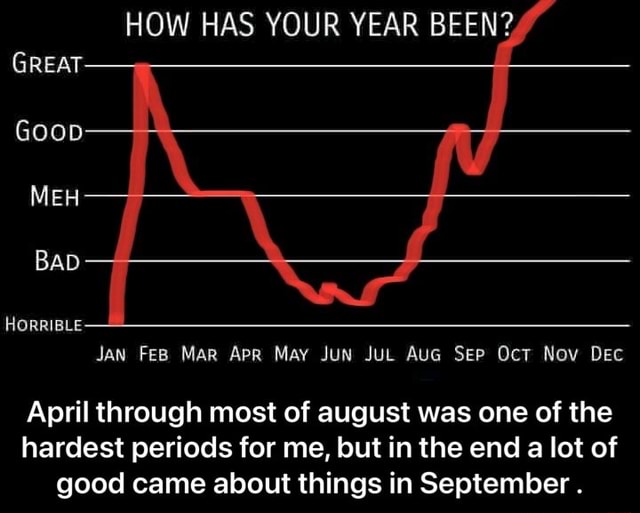 HOW HAS YOUR YEAR BEEN?

GREAT
GOOD
MEH
BAD
HORRIBLE

JAN FEB MAR APR MAY JUN JUL AUG SEP OCT NOV DEC

April through most of august was one of the hardest periods for me, but in the end a lot of good came about things in September .